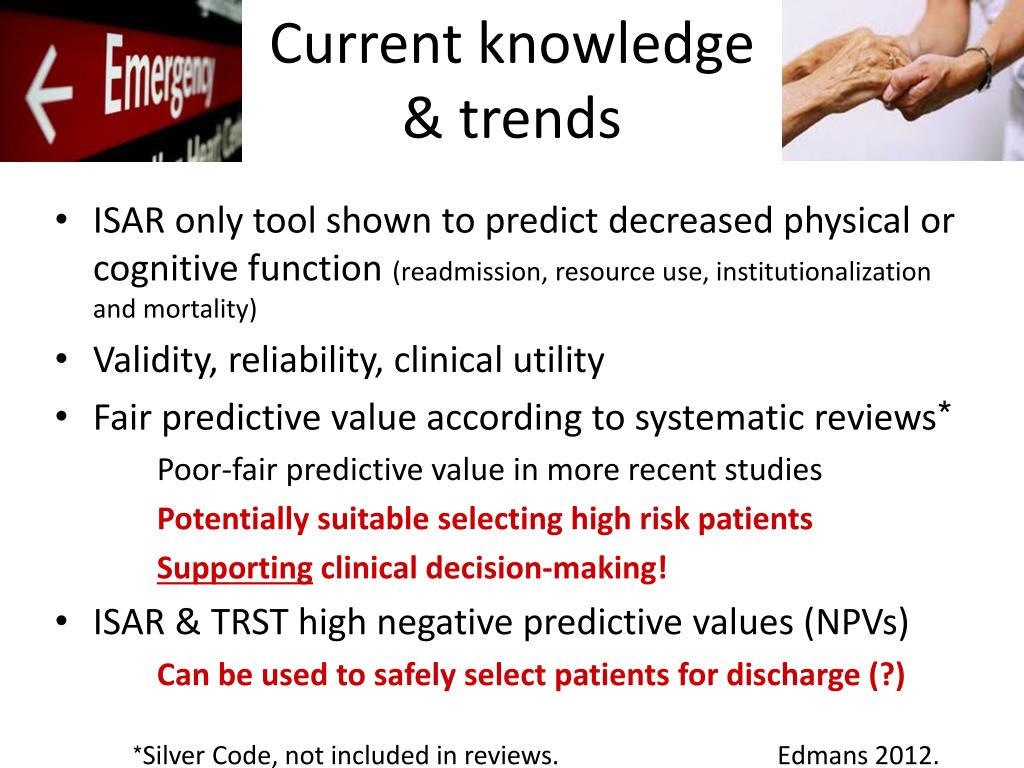 Emergency

Current knowledge & trends

• ISAR only tool shown to predict decreased physical or cognitive function (readmission, resource use, institutionalization and mortality)
• Validity, reliability, clinical utility
• Fair predictive value according to systematic reviews*

Poor-fair predictive value in more recent studies

Potentially suitable selecting high risk patients

Supporting clinical decision-making!

• ISAR & TRST high negative predictive values (NPVs)

Can be used to safely select patients for discharge (?)

*Silver Code, not included in reviews.

Edmans 2012.